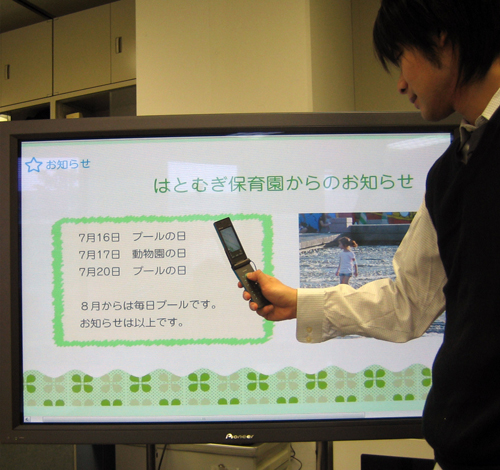 お知らせ

はとむぎ保育園からのお知らせ

7月16日　プールの日
7月17日　動物園の日
7月20日　プールの日

8月からは毎日プールです。
お知らせは以上です。

Pioneer